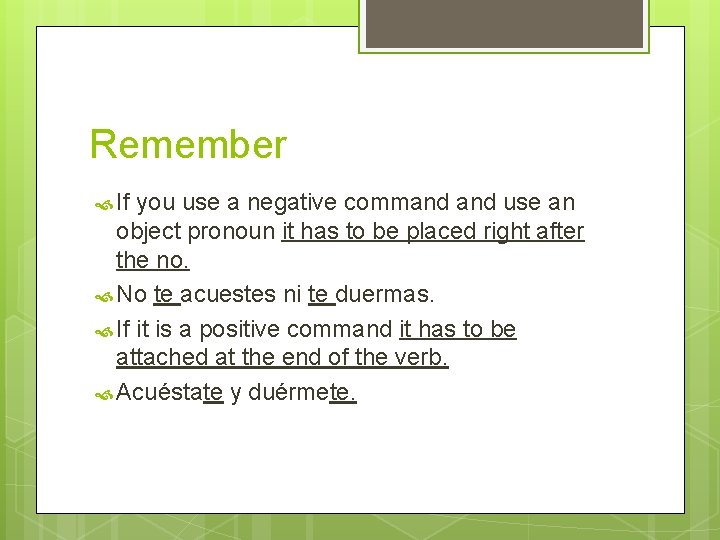 Remember

If you use a negative command and use an object pronoun it has to be placed right after the no.

No te acuestes ni te duermas.

If it is a positive command it has to be attached at the end of the verb.

Acuéstate y duérmete.